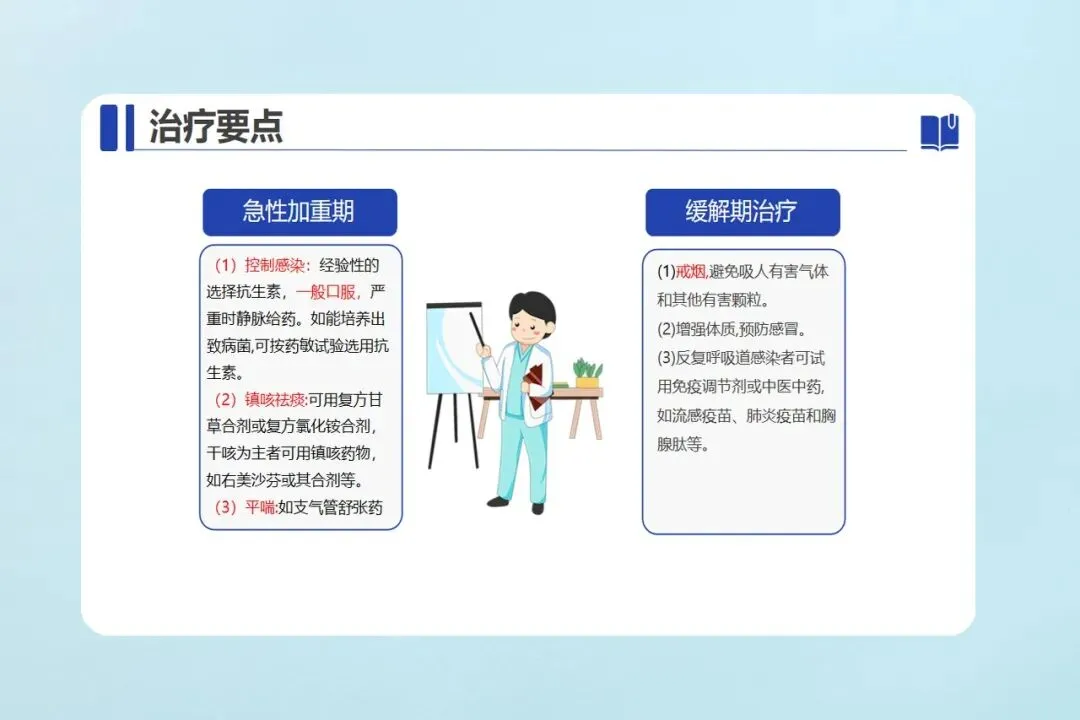 治疗要点

急性加重期

（1）控制感染：经验性的选择抗生素，一般口服，严重时静脉给药。如能培养出致病菌,可按药敏试验选用抗生素。

（2）镇咳祛痰:可用复方甘草合剂或复方氯化铵合剂，干咳为主者可用镇咳药物，如右美沙芬或其合剂等。

（3）平喘:如支气管舒张药

缓解期治疗

(1)戒烟,避免吸人有害气体和其他有害颗粒。

(2)增强体质,预防感冒。

(3)反复呼吸道感染者可试用免疫调节剂或中医中药,如流感疫苗、肺炎疫苗和胸腺肽等。